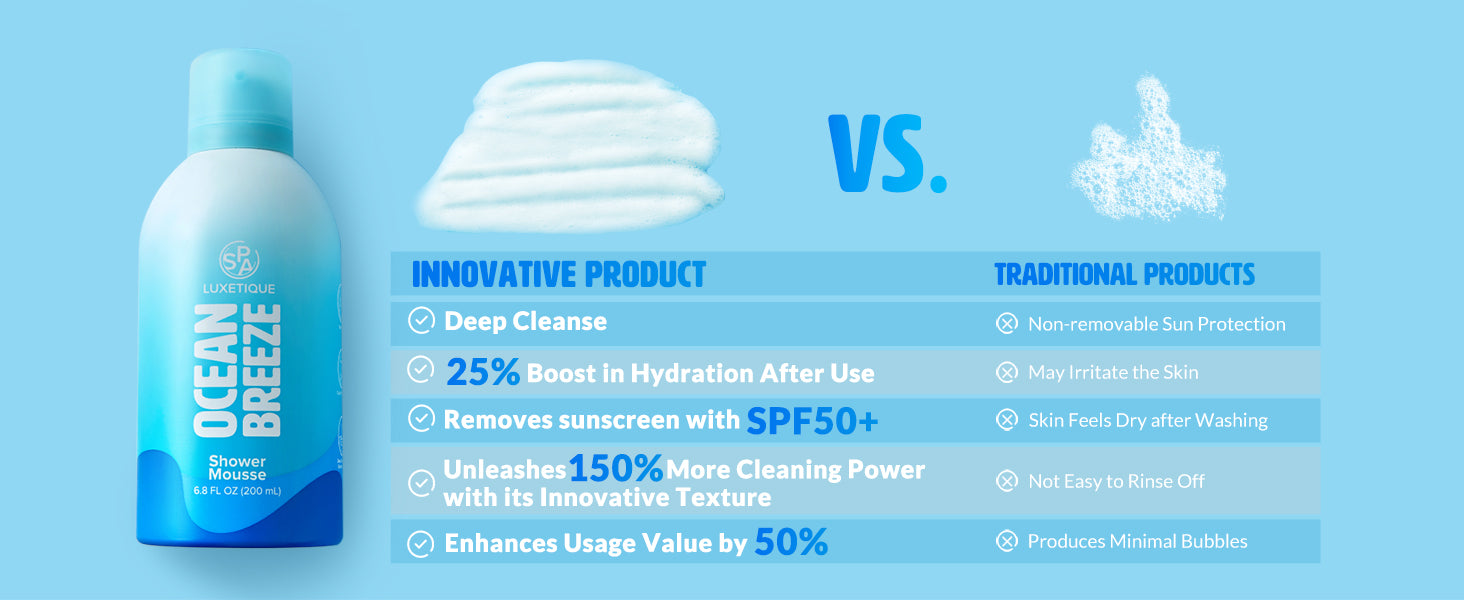 SPA
LUXETIQUE
OCEAN BREEZE
Shower Mousse
6.8 FL OZ (200 mL)

VS.

| INNOVATIVE PRODUCT | TRADITIONAL PRODUCTS |
|---|---|
| Deep Cleanse | Non-removable Sun Protection |
| 25% Boost in Hydration After Use | May Irritate the Skin |
| Removes sunscreen with SPF50+ | Skin Feels Dry after Washing |
| Unleashes 150% More Cleaning Power with its Innovative Texture | Not Easy to Rinse Off |
| Enhances Usage Value by 50% | Produces Minimal Bubbles |